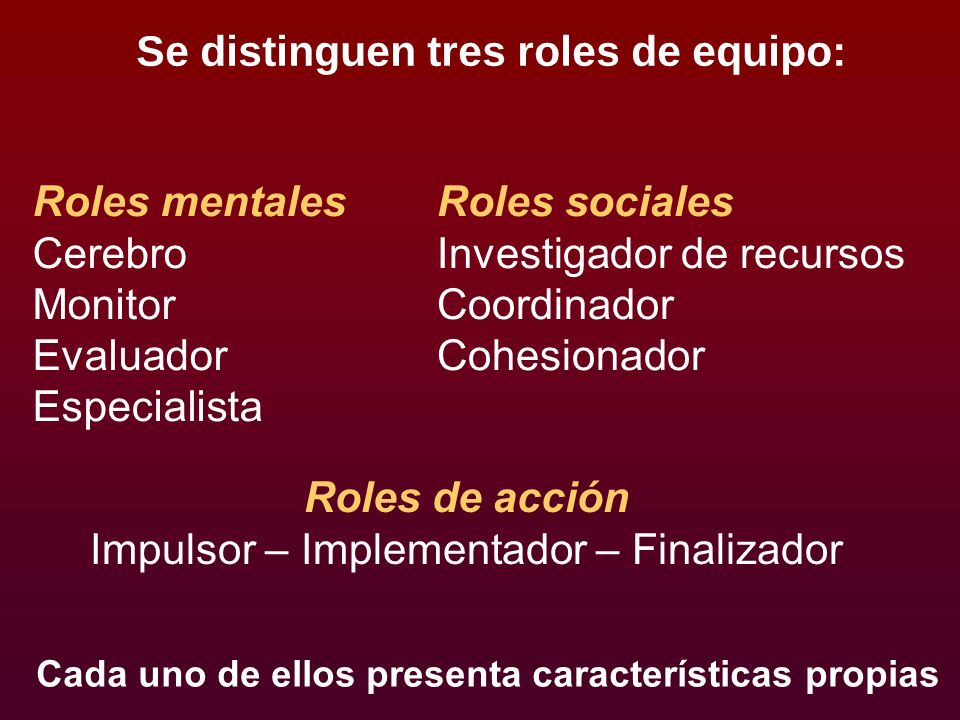 Se distinguen tres roles de equipo:

Roles mentales
Cerebro
Monitor
Evaluador
Especialista

Roles sociales
Investigador de recursos
Coordinador
Cohesionador

Roles de acción
Impulsor – Implementador – Finalizador

Cada uno de ellos presenta características propias